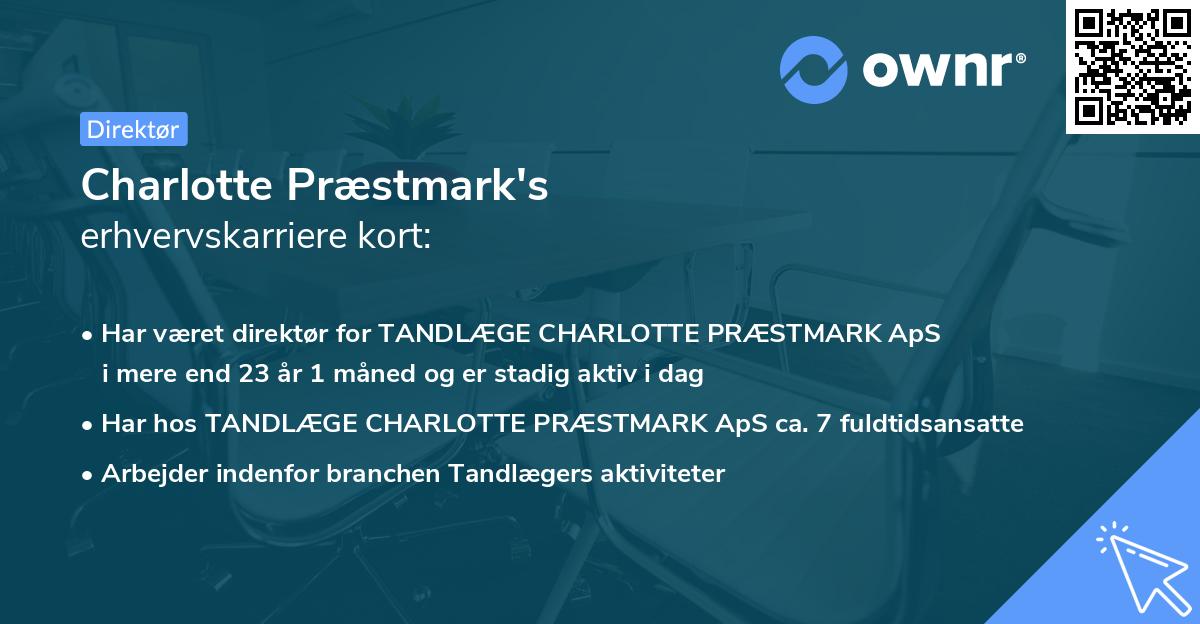 ownr®

Direktør

Charlotte Præstmark's
erhvervskarriere kort:

• Har været direktør for TANDLÆGE CHARLOTTE PRÆSTMARK ApS i mere end 23 år 1 måned og er stadig aktiv i dag

• Har hos TANDLÆGE CHARLOTTE PRÆSTMARK ApS ca. 7 fuldtidsansatte

• Arbejder indenfor branchen Tandlægers aktiviteter